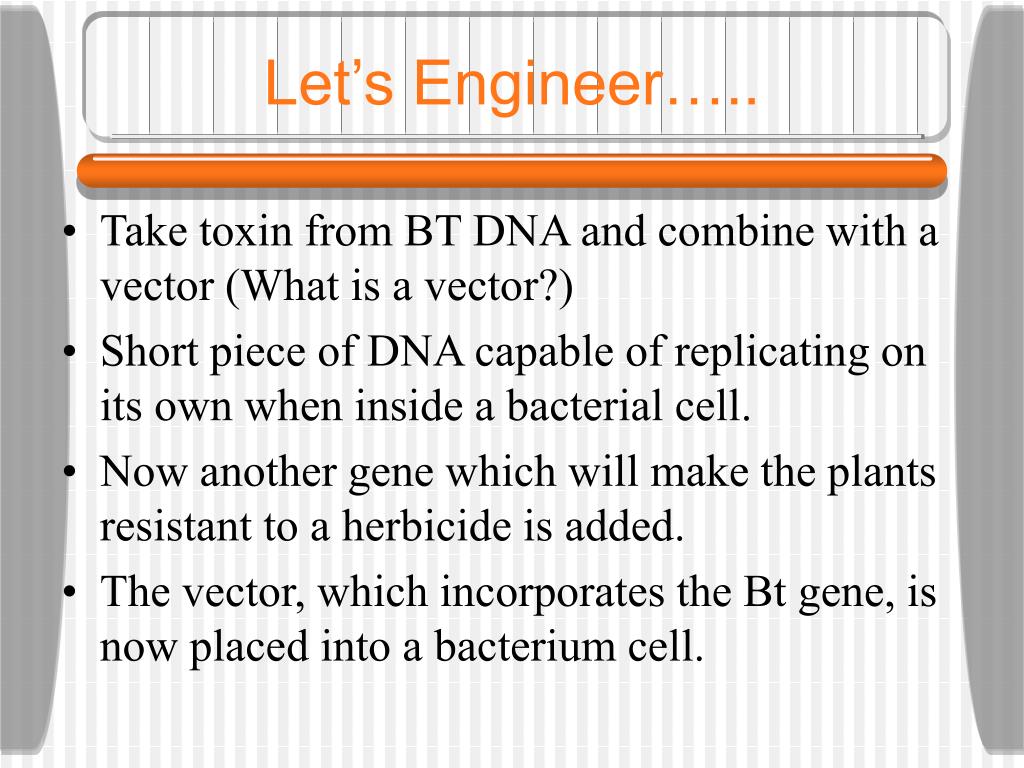 Let’s Engineer…..

• Take toxin from BT DNA and combine with a vector (What is a vector?)
• Short piece of DNA capable of replicating on its own when inside a bacterial cell.
• Now another gene which will make the plants resistant to a herbicide is added.
• The vector, which incorporates the Bt gene, is now placed into a bacterium cell.